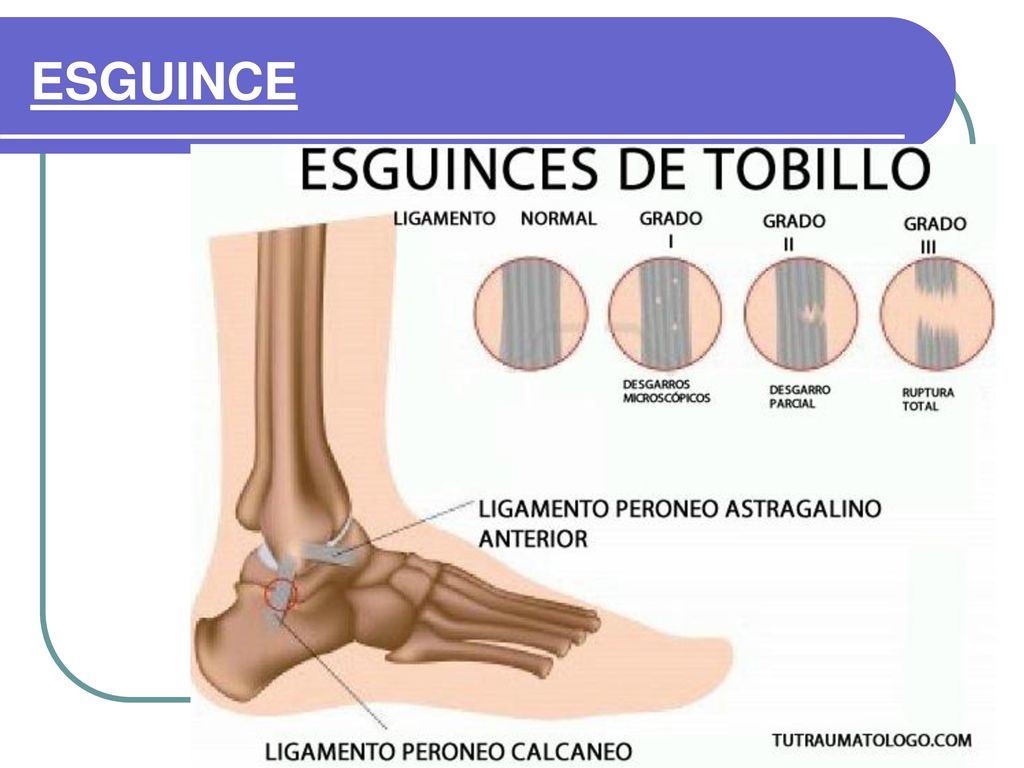 ESGUINCE

ESGUINCES DE TOBILLO

LIGAMENTO NORMAL

GRADO I

GRADO II

GRADO III

DESGARROS MICROSCÓPICOS

DESGARRO PARCIAL

RUPTURA TOTAL

LIGAMENTO PERONEO ASTRAGALINO ANTERIOR

LIGAMENTO PERONEO CALCANEO

TUTRAUMATOLOGO.COM